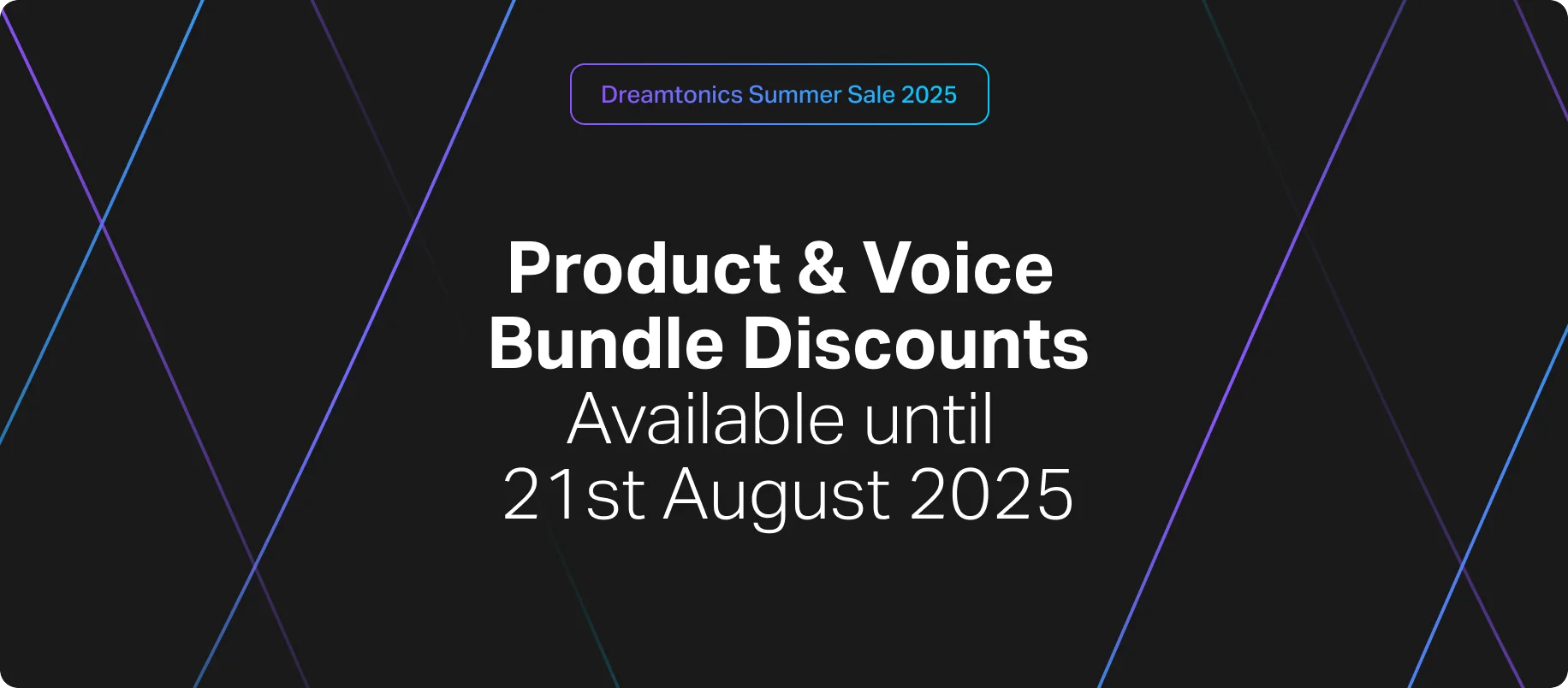 Dreamtonics Summer Sale 2025

Product & Voice Bundle Discounts
Available until 21st August 2025